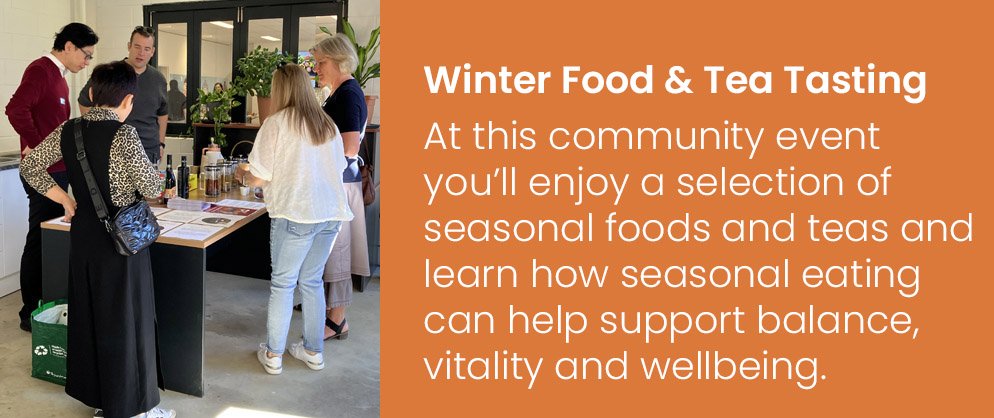 Winter Food & Tea Tasting

At this community event you'll enjoy a selection of seasonal foods and teas and learn how seasonal eating can help support balance, vitality and wellbeing.